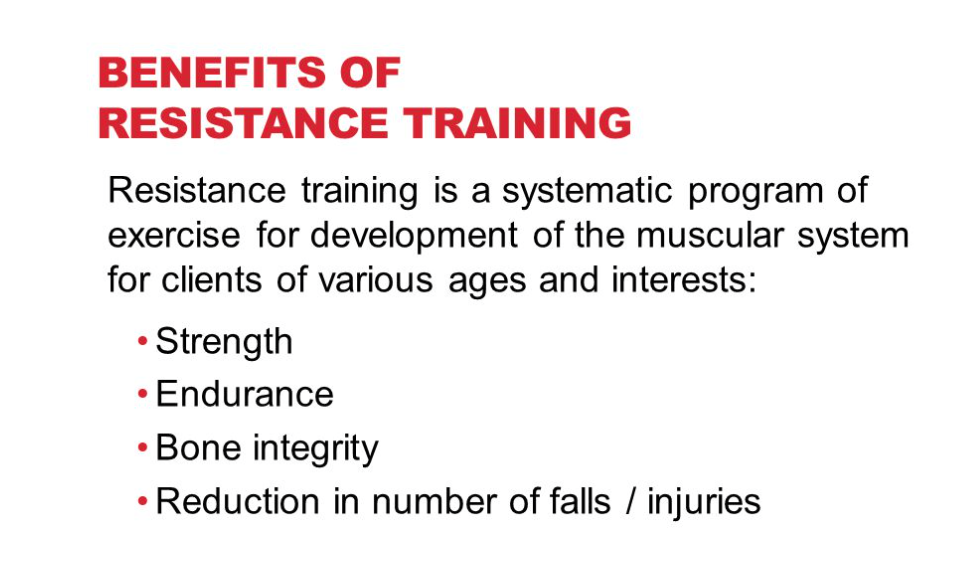 BENEFITS OF
RESISTANCE TRAINING

Resistance training is a systematic program of exercise for development of the muscular system for clients of various ages and interests:

• Strength
• Endurance
• Bone integrity
• Reduction in number of falls / injuries